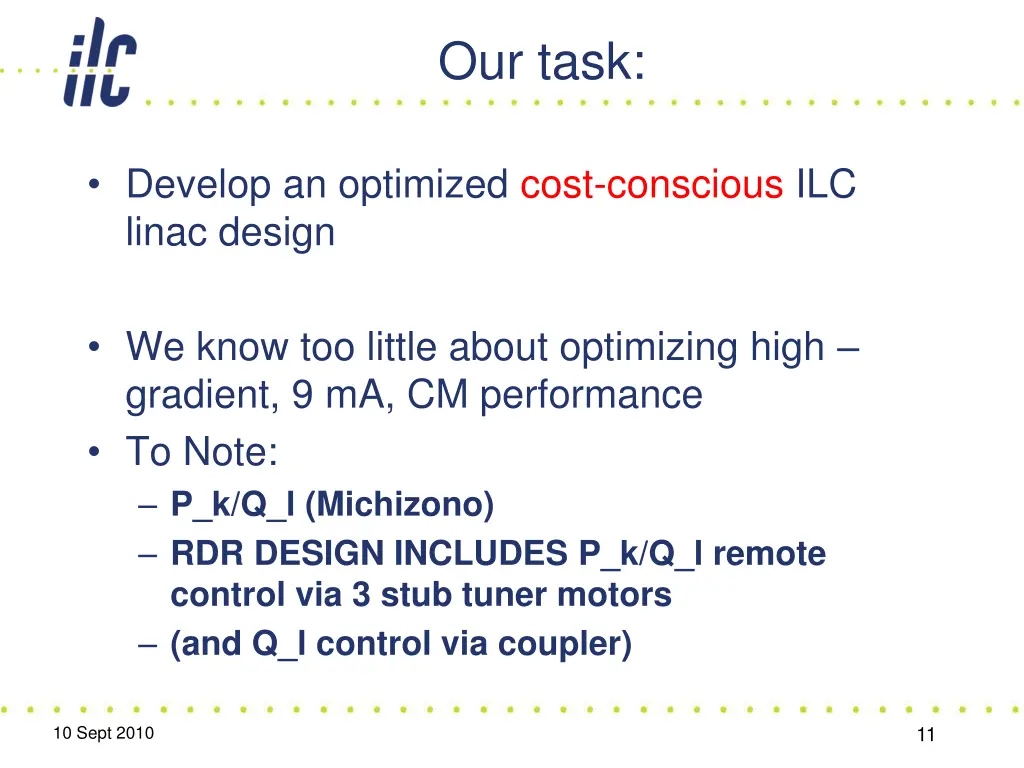 ilc

Our task:

• Develop an optimized cost-conscious ILC linac design

• We know too little about optimizing high – gradient, 9 mA, CM performance
• To Note:
– P_k/Q_l (Michizono)
– RDR DESIGN INCLUDES P_k/Q_l remote control via 3 stub tuner motors
– (and Q_l control via coupler)

10 Sept 2010

11